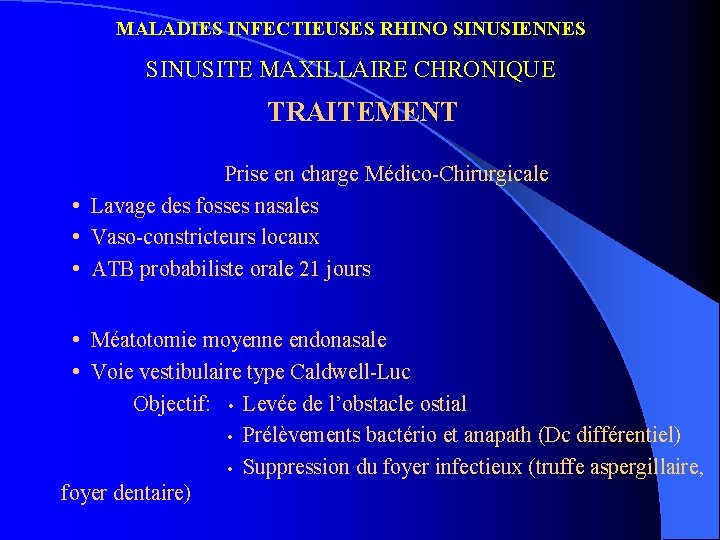 MALADIES INFECTIEUSES RHINO SINUSIENNES

SINUSITE MAXILLAIRE CHRONIQUE

TRAITEMENT

Prise en charge Médico-Chirurgicale

• Lavage des fosses nasales
• Vaso-constricteurs locaux
• ATB probabiliste orale 21 jours

• Méatotomie moyenne endonasale
• Voie vestibulaire type Caldwell-Luc

Objectif: • Levée de l'obstacle ostial
• Prélèvements bactério et anapath (Dc différentiel)
• Suppression du foyer infectieux (truffe aspergillaire, foyer dentaire)